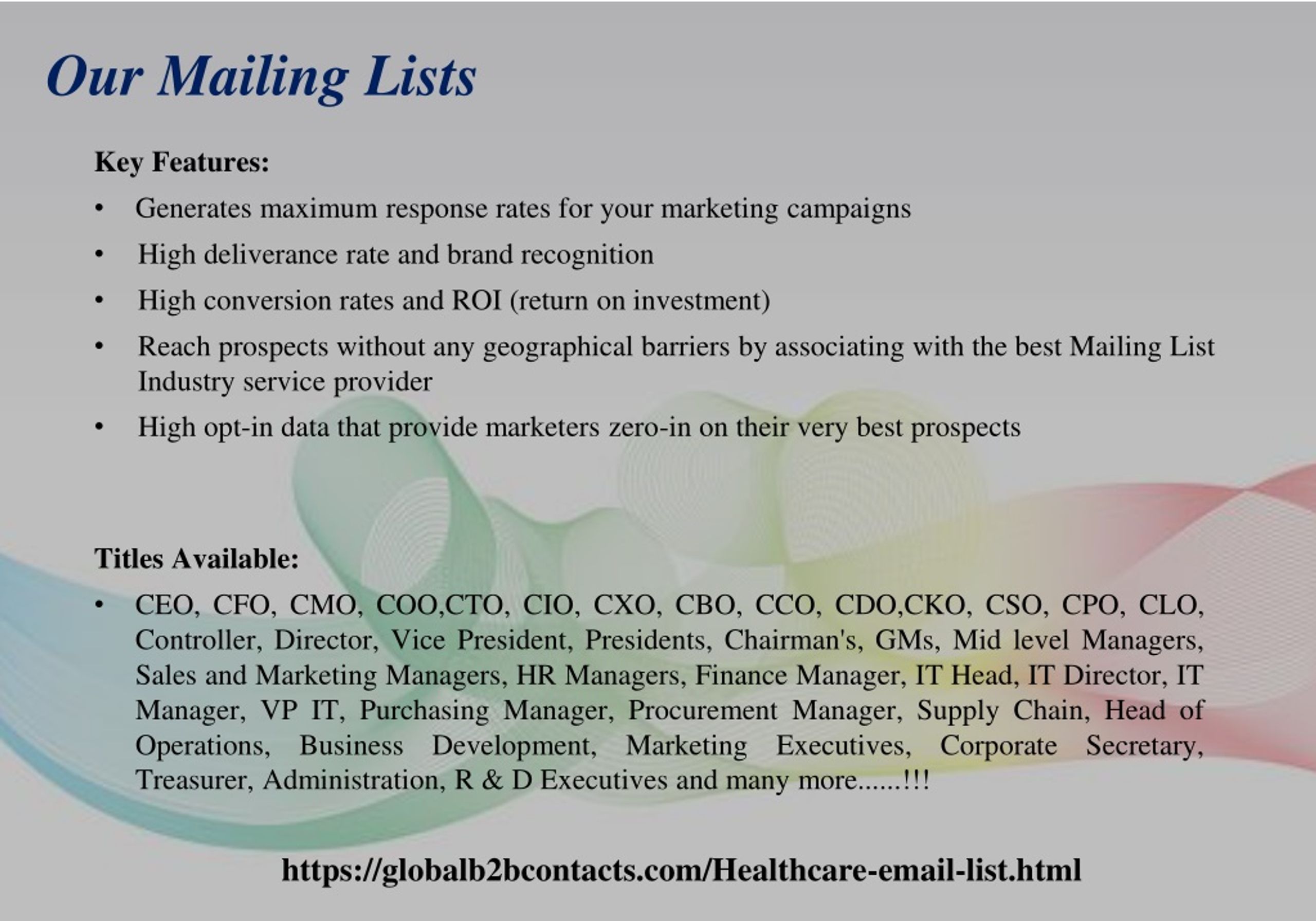 Our Mailing Lists

Key Features:

• Generates maximum response rates for your marketing campaigns

• High deliverance rate and brand recognition

• High conversion rates and ROI (return on investment)

• Reach prospects without any geographical barriers by associating with the best Mailing List Industry service provider

• High opt-in data that provide marketers zero-in on their very best prospects

Titles Available:

• CEO, CFO, CMO, COO,CTO, CIO, CXO, CBO, CCO, CDO,CKO, CSO, CPO, CLO, Controller, Director, Vice President, Presidents, Chairman's, GMs, Mid level Managers, Sales and Marketing Managers, HR Managers, Finance Manager, IT Head, IT Director, IT Manager, VP IT, Purchasing Manager, Procurement Manager, Supply Chain, Head of Operations, Business Development, Marketing Executives, Corporate Secretary, Treasurer, Administration, R & D Executives and many more......!!!

https://globalb2bcontacts.com/Healthcare-email-list.html